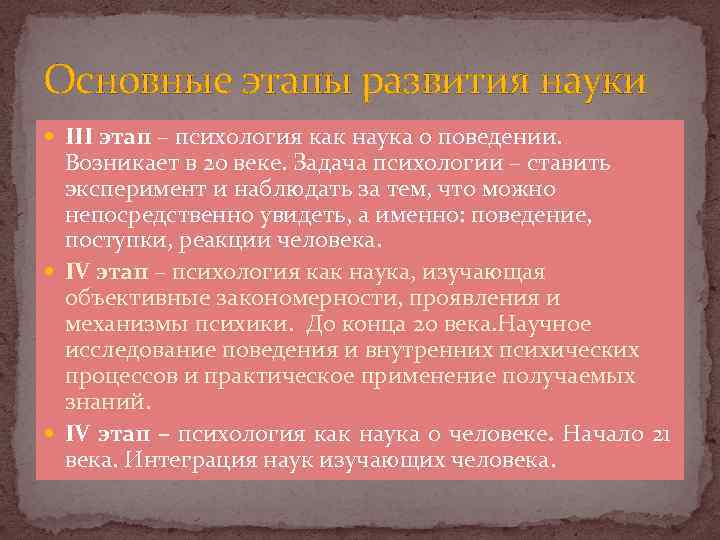 Основные этапы развития науки

III этап – психология как наука о поведении. Возникает в 20 веке. Задача психологии – ставить эксперимент и наблюдать за тем, что можно непосредственно увидеть, а именно: поведение, поступки, реакции человека.

IV этап – психология как наука, изучающая объективные закономерности, проявления и механизмы психики. До конца 20 века.Научное исследование поведения и внутренних психических процессов и практическое применение получаемых знаний.

IV этап – психология как наука о человеке. Начало 21 века. Интеграция наук изучающих человека.